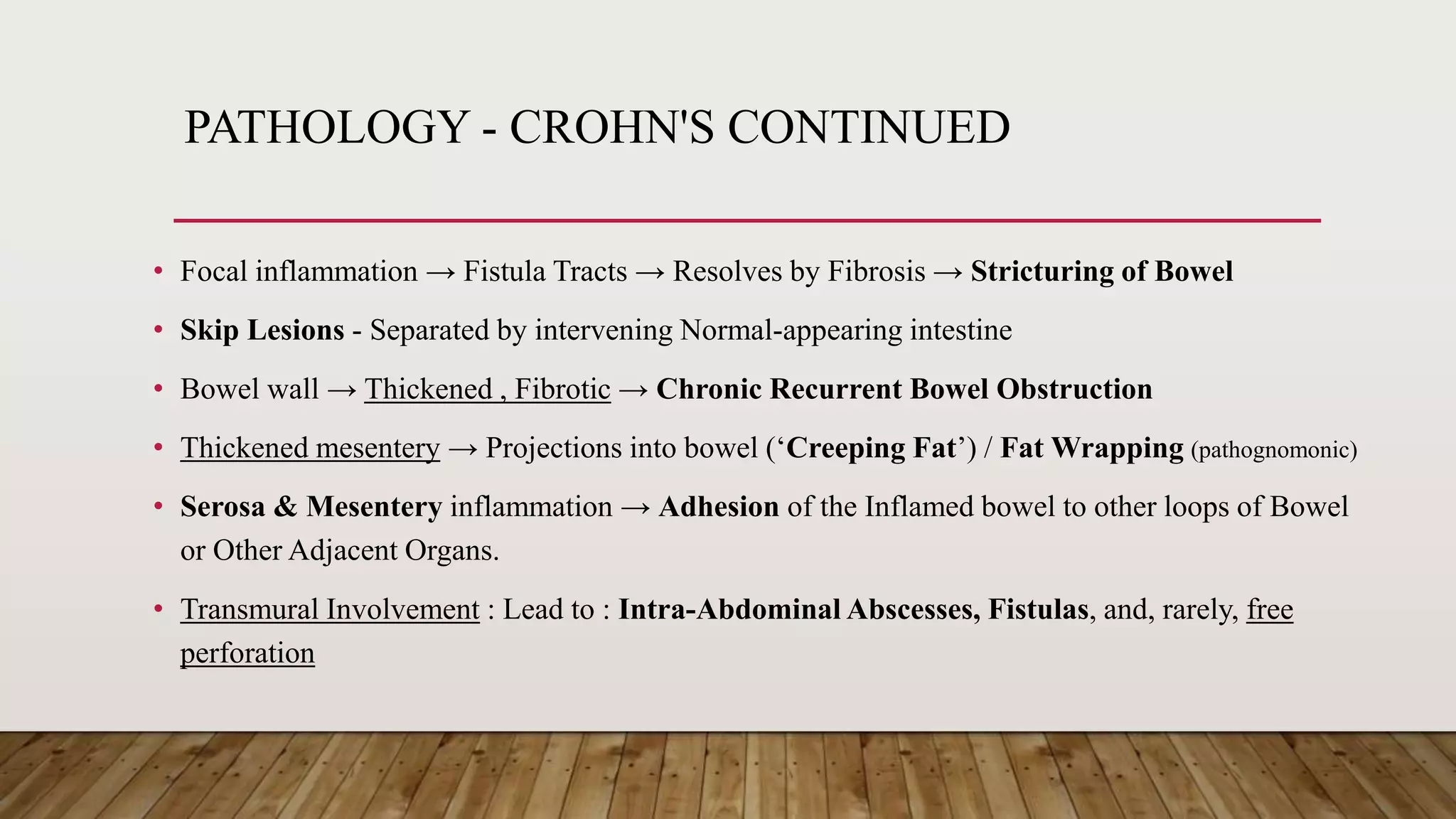 PATHOLOGY - CROHN'S CONTINUED

• Focal inflammation → Fistula Tracts → Resolves by Fibrosis → Stricturing of Bowel

• Skip Lesions - Separated by intervening Normal-appearing intestine

• Bowel wall → Thickened , Fibrotic → Chronic Recurrent Bowel Obstruction

• Thickened mesentery → Projections into bowel (‘Creeping Fat’) / Fat Wrapping (pathognomonic)

• Serosa & Mesentery inflammation → Adhesion of the Inflamed bowel to other loops of Bowel or Other Adjacent Organs.

• Transmural Involvement : Lead to : Intra-Abdominal Abscesses, Fistulas, and, rarely, free perforation